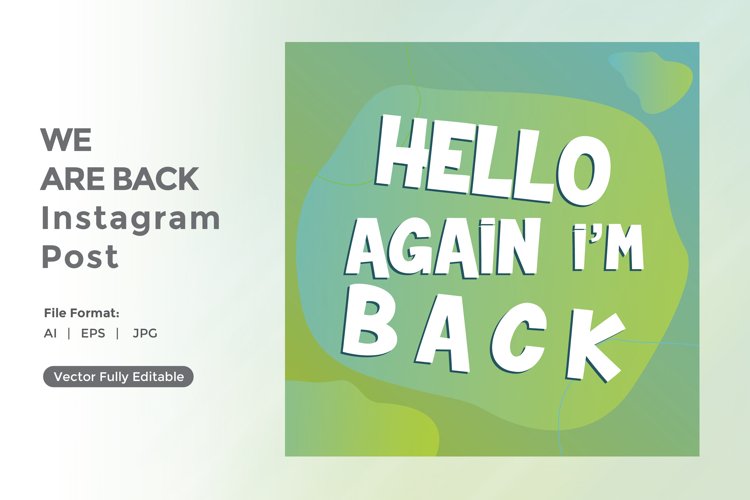 WE
ARE BACK
Instagram
Post

File Format:
AI | EPS | JPG

Vector Fully Editable

HELLO
AGAIN I'M
BACK